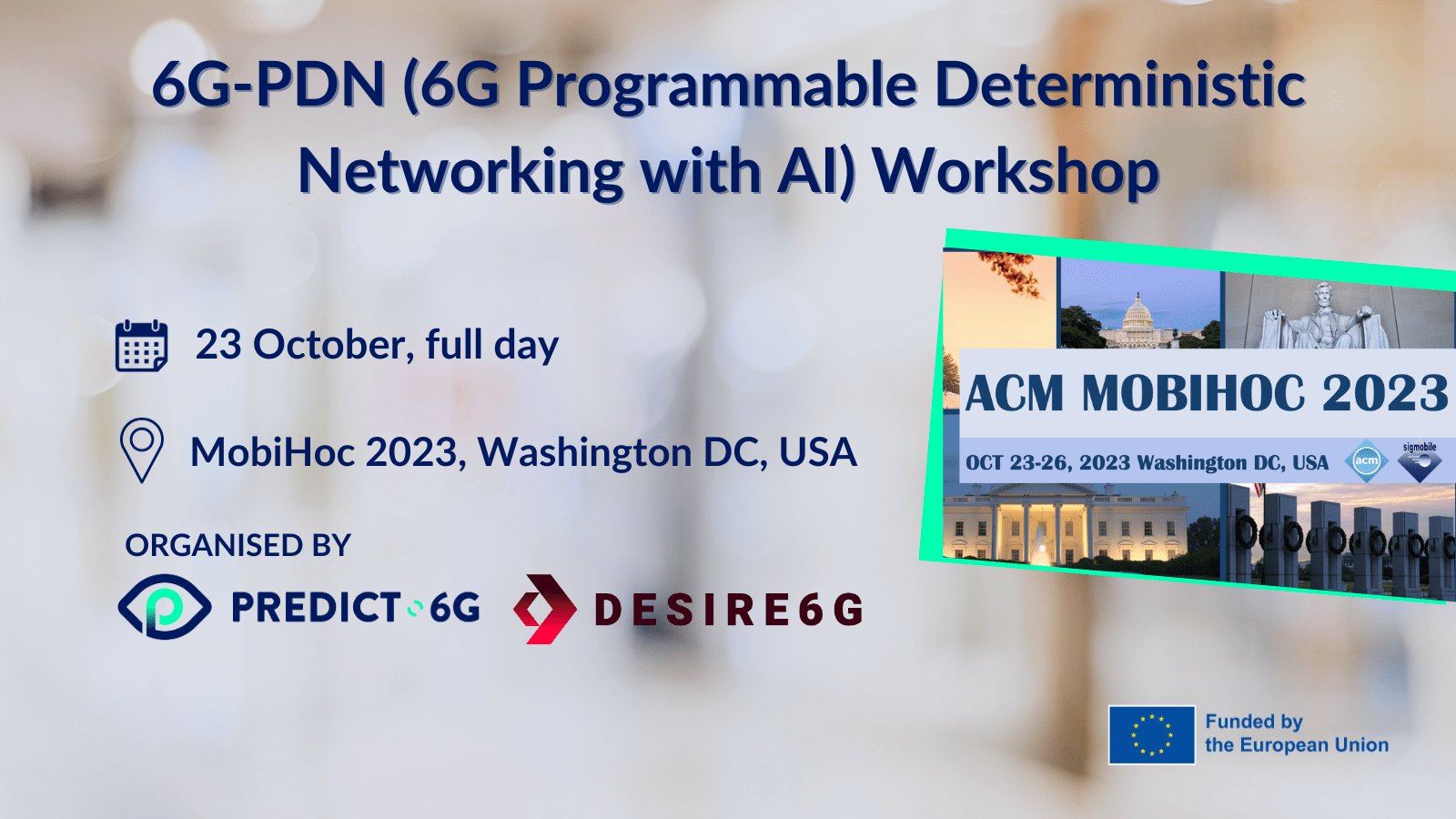 6G-PDN (6G Programmable Deterministic Networking with AI) Workshop

23 October, full day

MobiHoc 2023, Washington DC, USA

ORGANISED BY

PREDICT 6G

DESIRE6G

ACM MOBIHOC 2023

OCT 23-26, 2023 Washington DC, USA

acm

sigmobile

Funded by the European Union